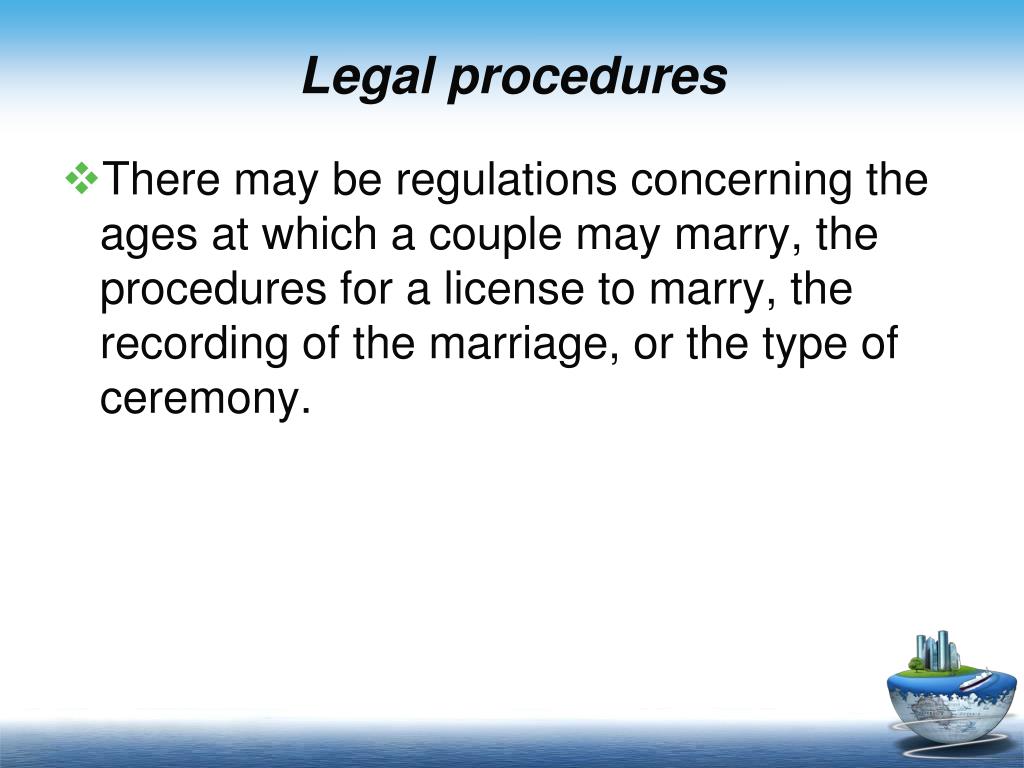 Legal procedures

❖There may be regulations concerning the ages at which a couple may marry, the procedures for a license to marry, the recording of the marriage, or the type of ceremony.